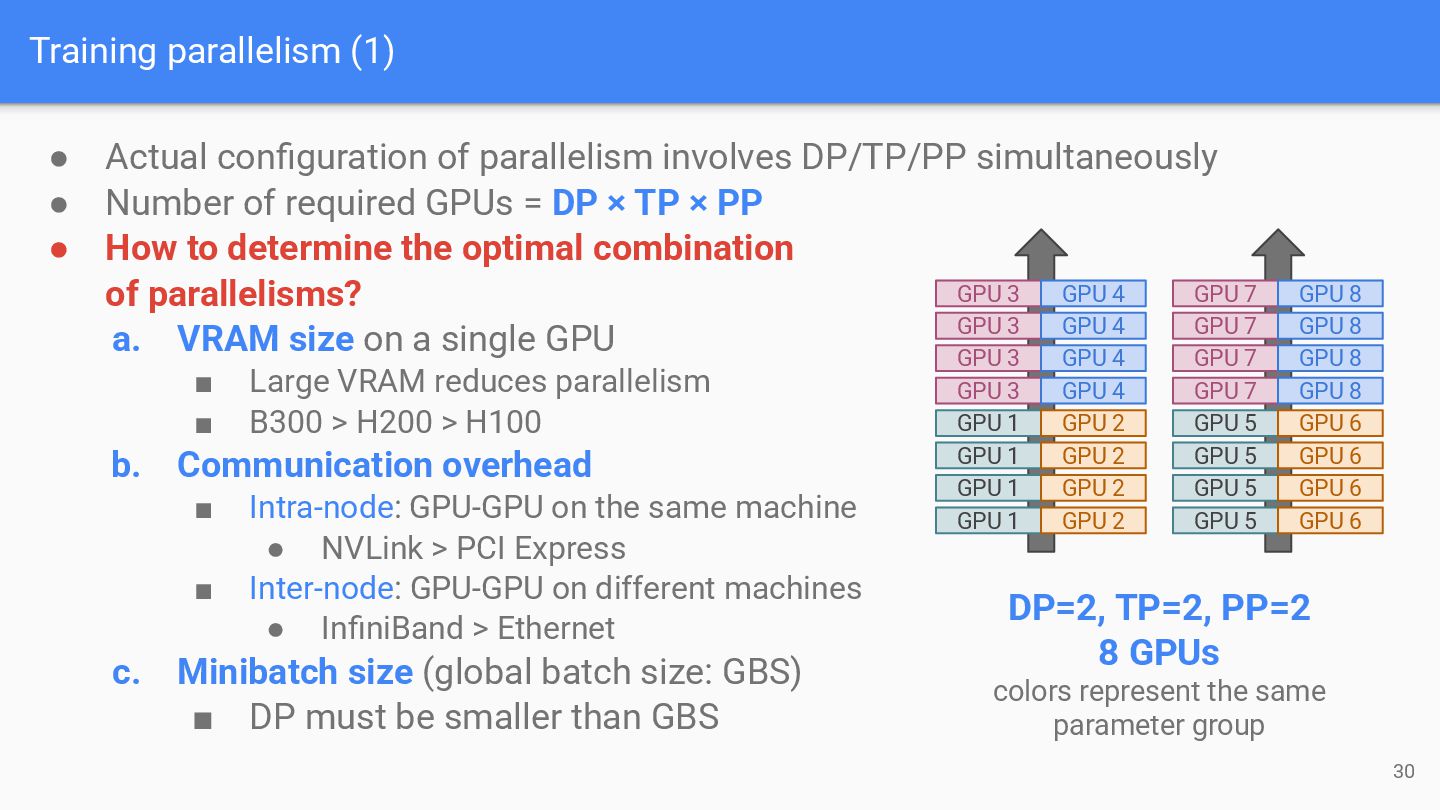 Training parallelism (1)

● Actual configuration of parallelism involves DP/TP/PP simultaneously
● Number of required GPUs = DP × TP × PP
● How to determine the optimal combination of parallelisms?
a. VRAM size on a single GPU
■ Large VRAM reduces parallelism
■ B300 > H200 > H100
b. Communication overhead
■ Intra-node: GPU-GPU on the same machine
● NVLink > PCI Express
■ Inter-node: GPU-GPU on different machines
● InfiniBand > Ethernet
c. Minibatch size (global batch size: GBS)
■ DP must be smaller than GBS

| GPU 3 | GPU 4 |
|---|---|
| GPU 3 | GPU 4 |
| GPU 3 | GPU 4 |
| GPU 3 | GPU 4 |
| GPU 1 | GPU 2 |
| GPU 1 | GPU 2 |
| GPU 1 | GPU 2 |
| GPU 1 | GPU 2 |

| GPU 7 | GPU 8 |
|---|---|
| GPU 7 | GPU 8 |
| GPU 7 | GPU 8 |
| GPU 7 | GPU 8 |
| GPU 5 | GPU 6 |
| GPU 5 | GPU 6 |
| GPU 5 | GPU 6 |
| GPU 5 | GPU 6 |

DP=2, TP=2, PP=2
8 GPUs
colors represent the same parameter group

30